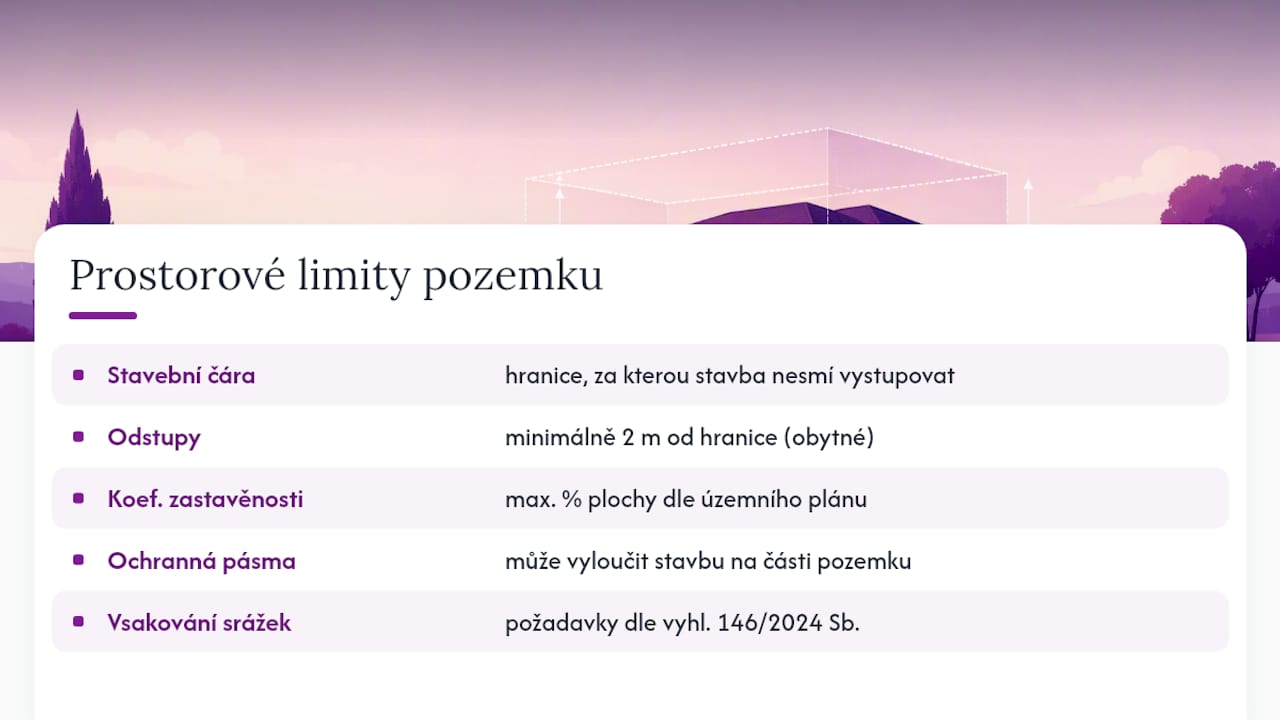 Prostorové limity pozemku

| | |
|---|---|
| Stavební čára | hranice, za kterou stavba nesmí vystupovat |
| Odstupy | minimálně 2 m od hranice (obytné) |
| Koef. zastavěnosti | max. % plochy dle územního plánu |
| Ochranná pásma | může vyloučit stavbu na části pozemku |
| Vsakování srážek | požadavky dle vyhl. 146/2024 Sb. |